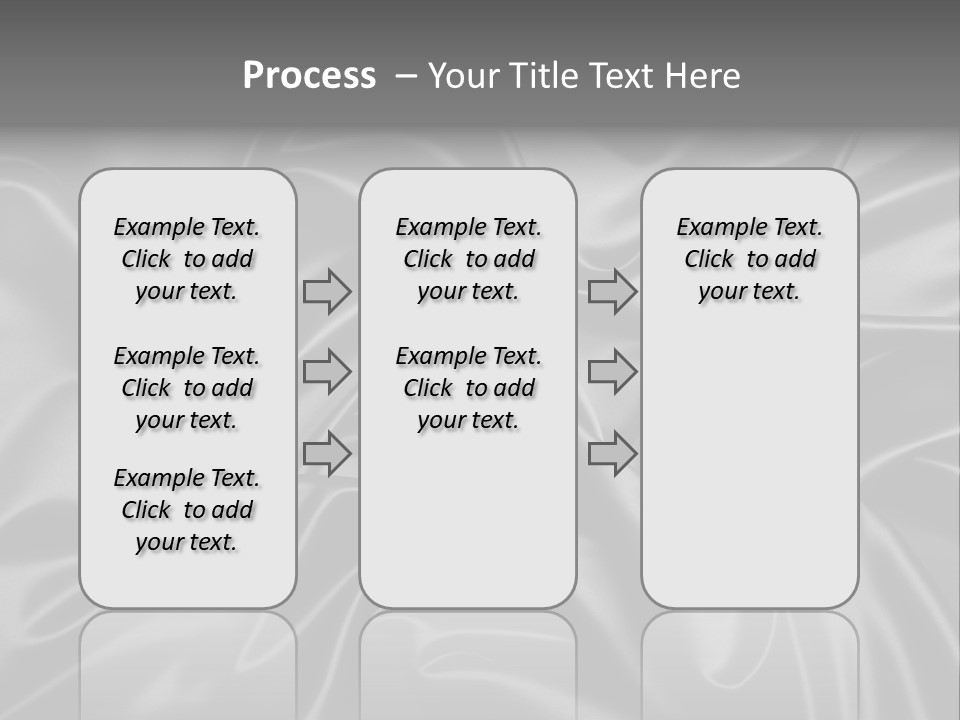 Process – Your Title Text Here

Example Text. Click to add your text.

Example Text. Click to add your text.

Example Text. Click to add your text.

Example Text. Click to add your text.

Example Text. Click to add your text.

Example Text. Click to add your text.